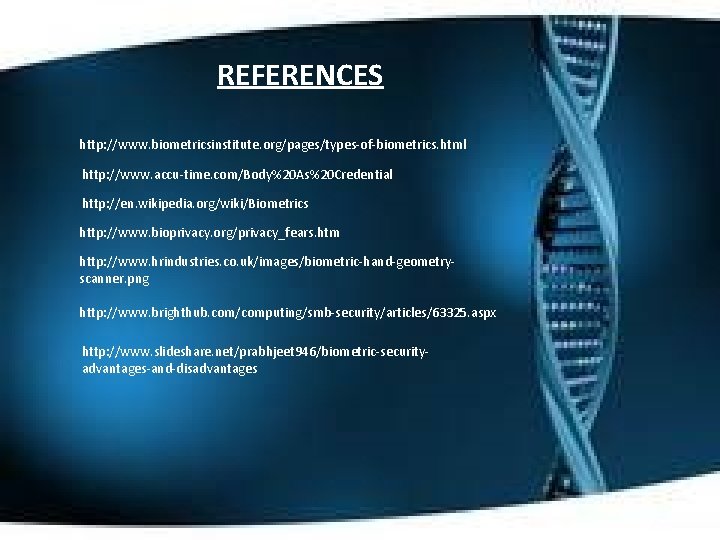 REFERENCES

http://www.biometricsinstitute.org/pages/types-of-biometrics.html

http://www.accu-time.com/Body%20As%20Credential

http://en.wikipedia.org/wiki/Biometrics

http://www.bioprivacy.org/privacy_fears.htm

http://www.hrindustries.co.uk/images/biometric-hand-geometry-scanner.png

http://www.brighthub.com/computing/smb-security/articles/63325.aspx

http://www.slideshare.net/prabhjeet946/biometric-security-advantages-and-disadvantages